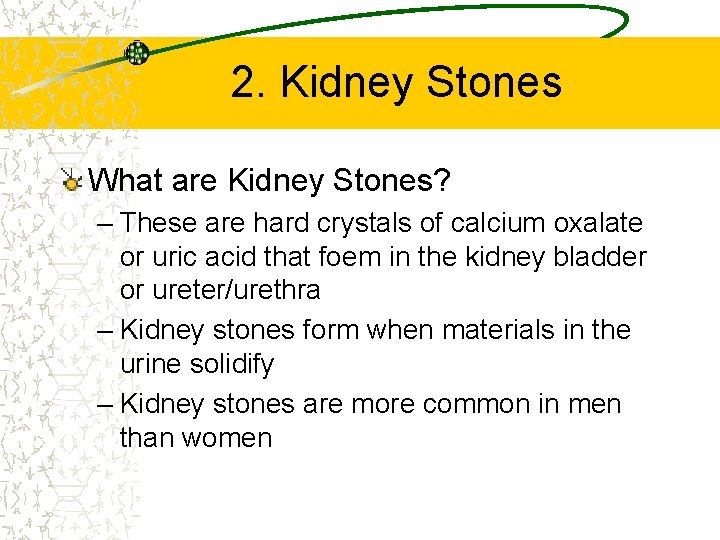 2. Kidney Stones

What are Kidney Stones?

– These are hard crystals of calcium oxalate or uric acid that foem in the kidney bladder or ureter/urethra

– Kidney stones form when materials in the urine solidify

– Kidney stones are more common in men than women